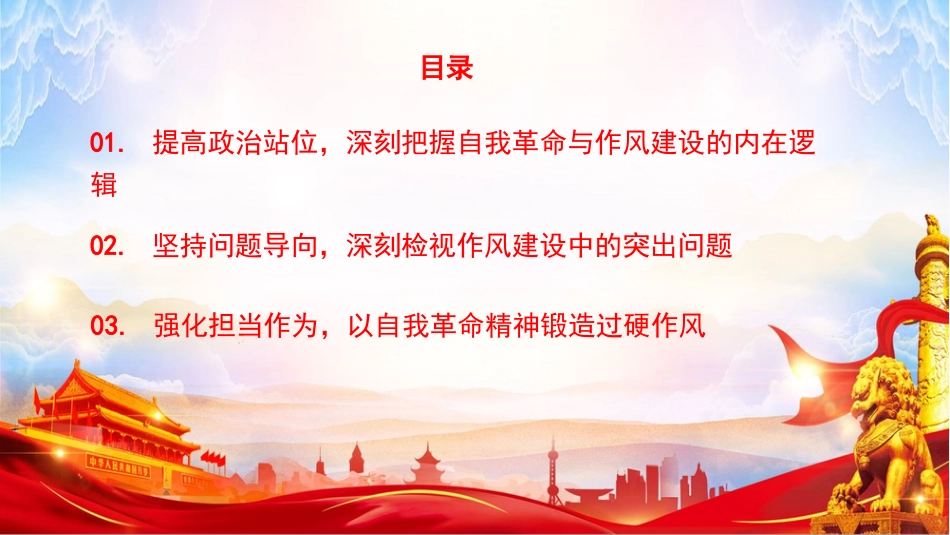 目录

01. 提高政治站位，深刻把握自我革命与作风建设的内在逻辑

02. 坚持问题导向，深刻检视作风建设中的突出问题

03. 强化担当作为，以自我革命精神锻造过硬作风